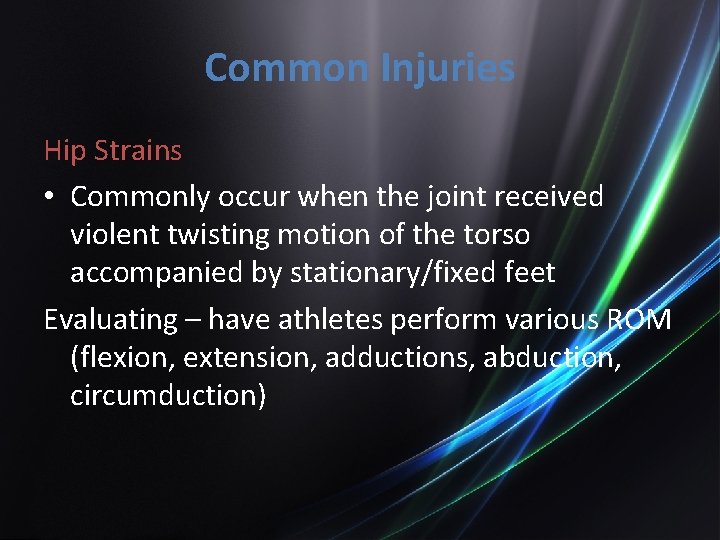 Common Injuries

Hip Strains

• Commonly occur when the joint received violent twisting motion of the torso accompanied by stationary/fixed feet

Evaluating – have athletes perform various ROM (flexion, extension, adductions, abduction, circumduction)